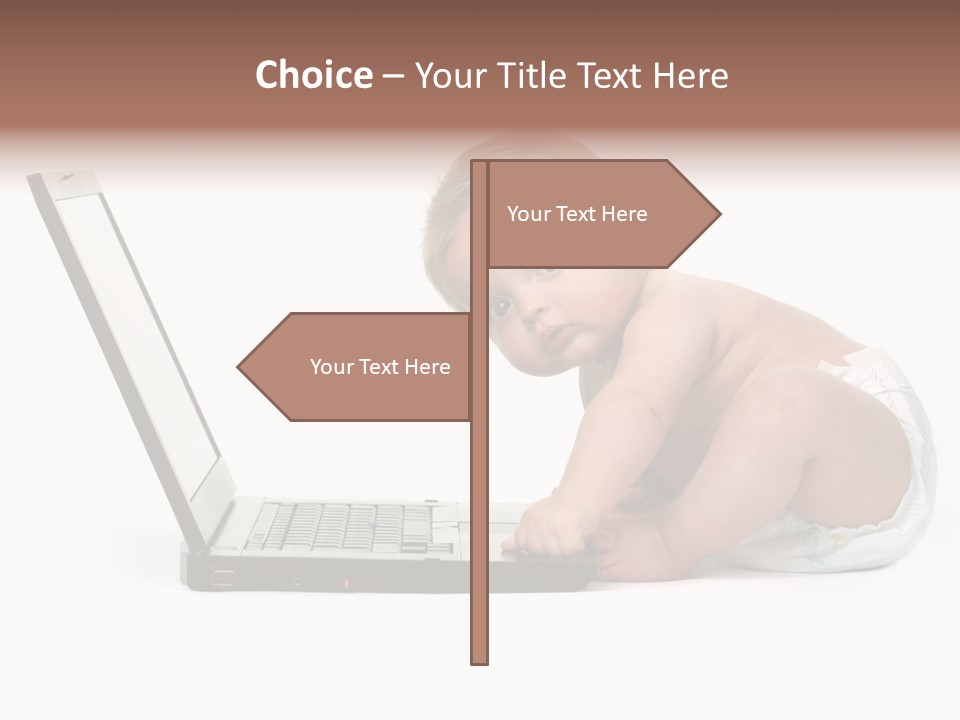 Choice – Your Title Text Here

Your Text Here

Your Text Here